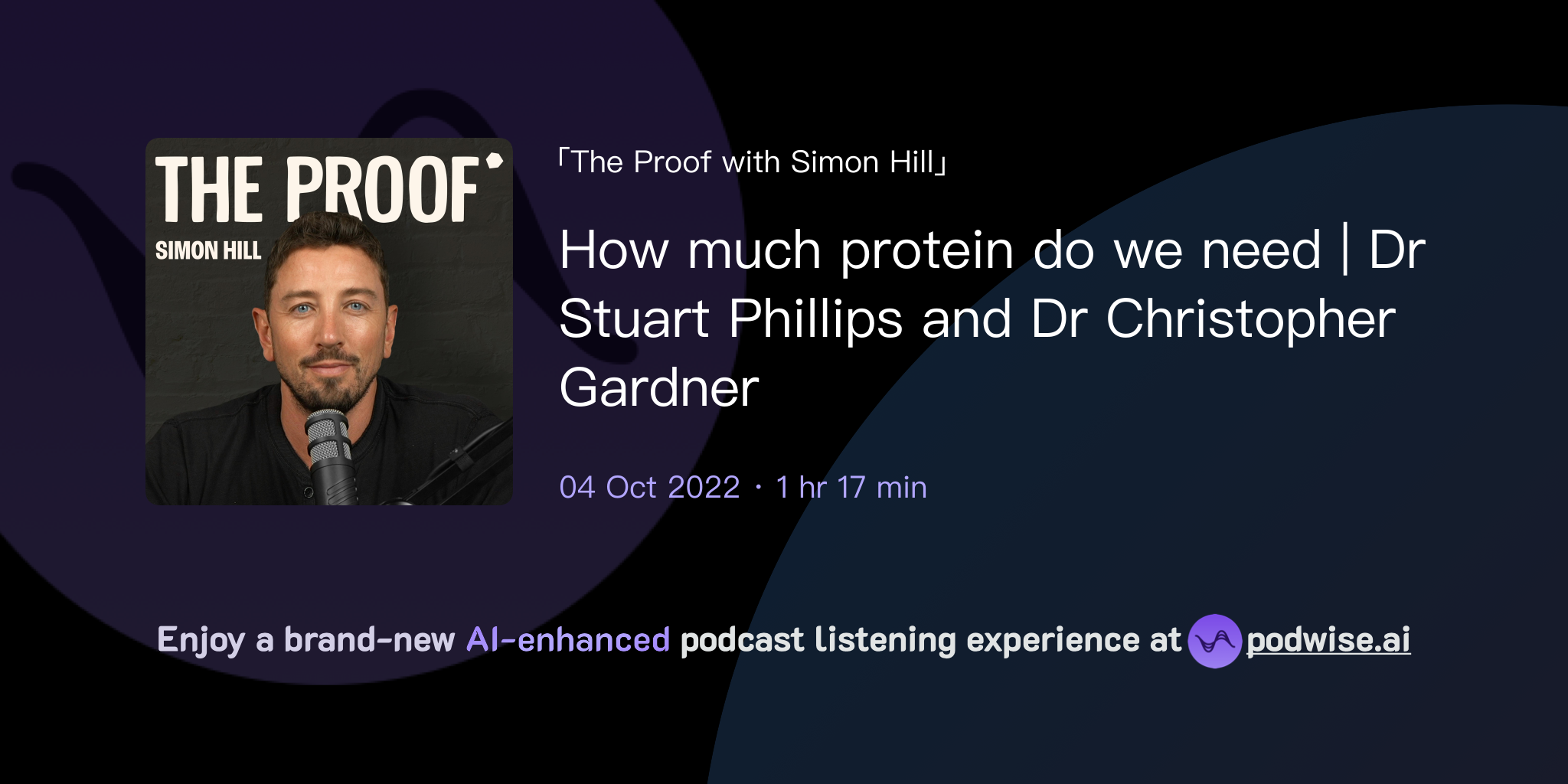 THE PROOF
SIMON HILL

「The Proof with Simon Hill」

How much protein do we need | Dr Stuart Phillips and Dr Christopher Gardner

04 Oct 2022 · 1 hr 17 min

Enjoy a brand-new AI-enhanced podcast listening experience at podwise.ai